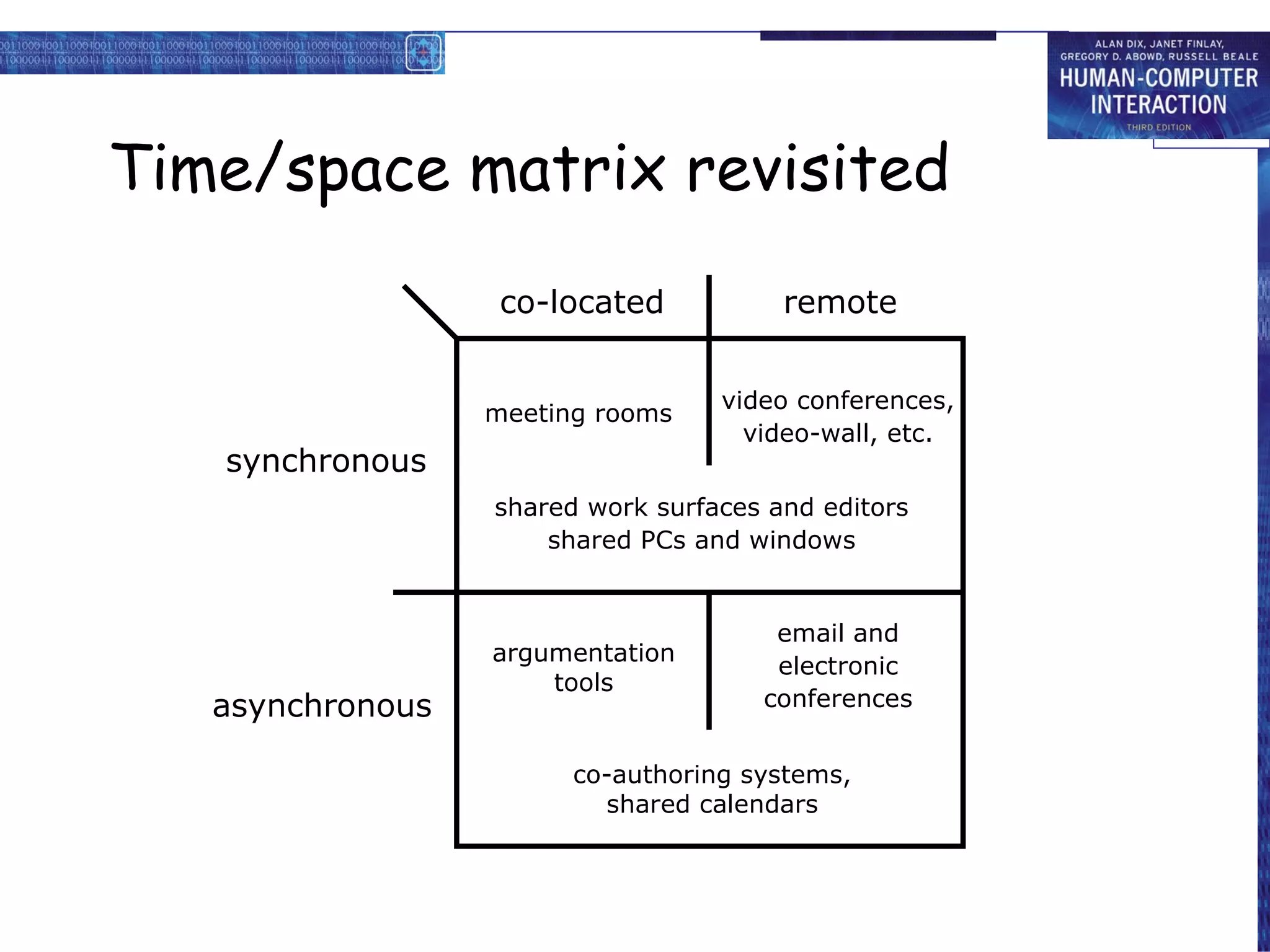 ALAN DIX, JANET FINLAY, GREGORY D. ABOWD, RUSSELL BEALE
HUMAN-COMPUTER INTERACTION
THIRD EDITION

Time/space matrix revisited

| | co-located | remote |
|---|---|---|
| synchronous | meeting rooms | video conferences, video-wall, etc. |
| | shared work surfaces and editors shared PCs and windows | |
| asynchronous | argumentation tools | email and electronic conferences |
| | co-authoring systems, shared calendars | |